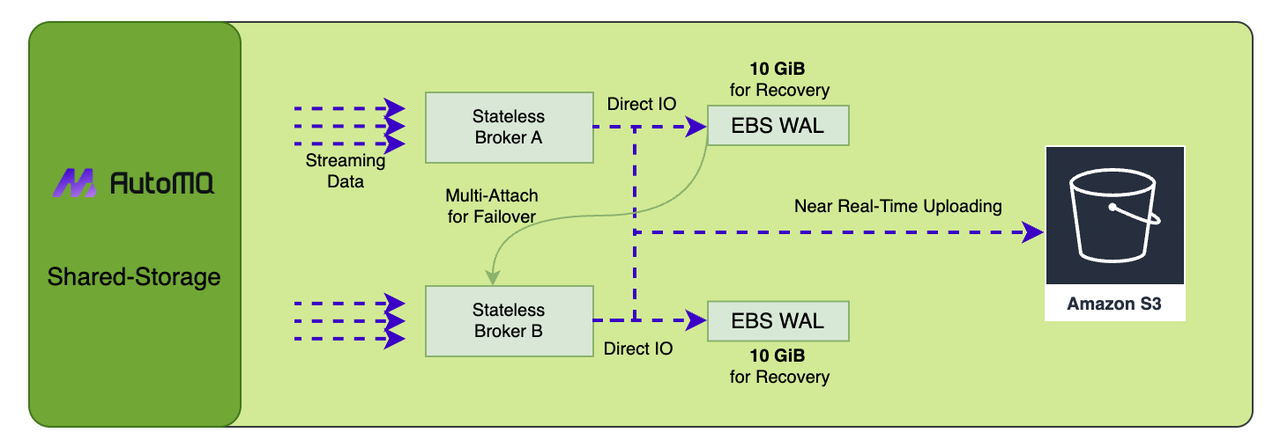 AutoMQ

Shared-Storage

Streaming Data

Stateless Broker A

Direct IO

10 GiB for Recovery

EBS WAL

Multi-Attach for Failover

Near Real-Time Uploading

Amazon S3

Stateless Broker B

Direct IO

EBS WAL

10 GiB for Recovery